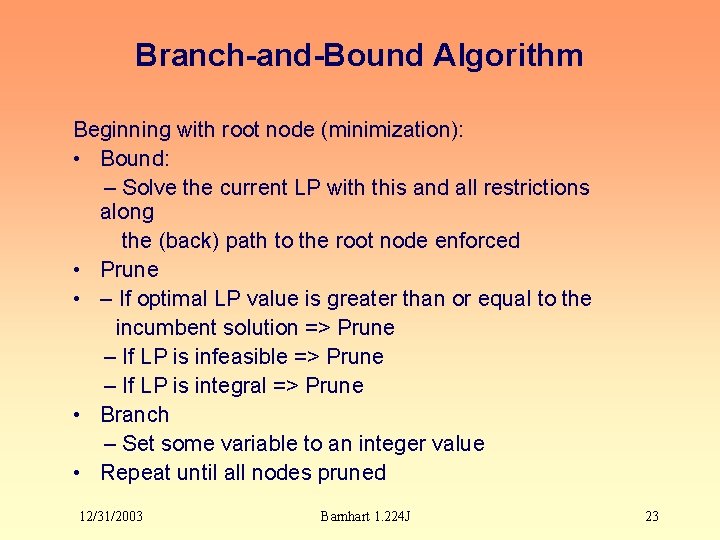 Branch-and-Bound Algorithm

Beginning with root node (minimization):
• Bound:
– Solve the current LP with this and all restrictions along the (back) path to the root node enforced
• Prune
• – If optimal LP value is greater than or equal to the incumbent solution => Prune
– If LP is infeasible => Prune
– If LP is integral => Prune
• Branch
– Set some variable to an integer value
• Repeat until all nodes pruned

12/31/2003 Barnhart 1.224J 23